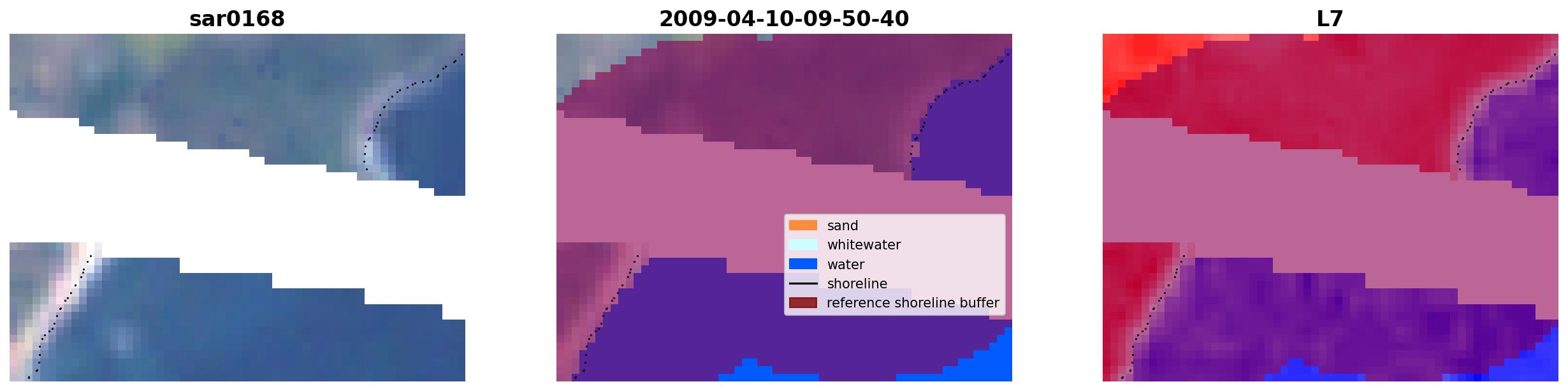 sar0168

2009-04-10-09-50-40

sand
whitewater
water
shoreline
reference shoreline buffer

L7